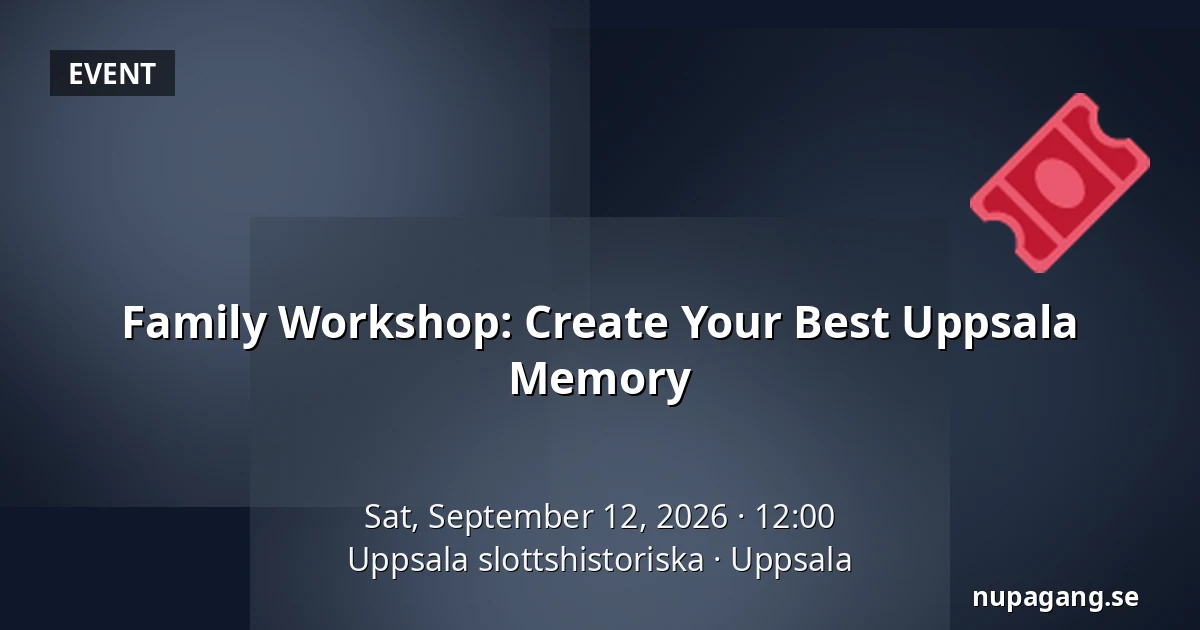 EVENT

Family Workshop: Create Your Best Uppsala Memory

Sat, September 12, 2026 · 12:00
Uppsala slottshistoriska · Uppsala

nupagang.se